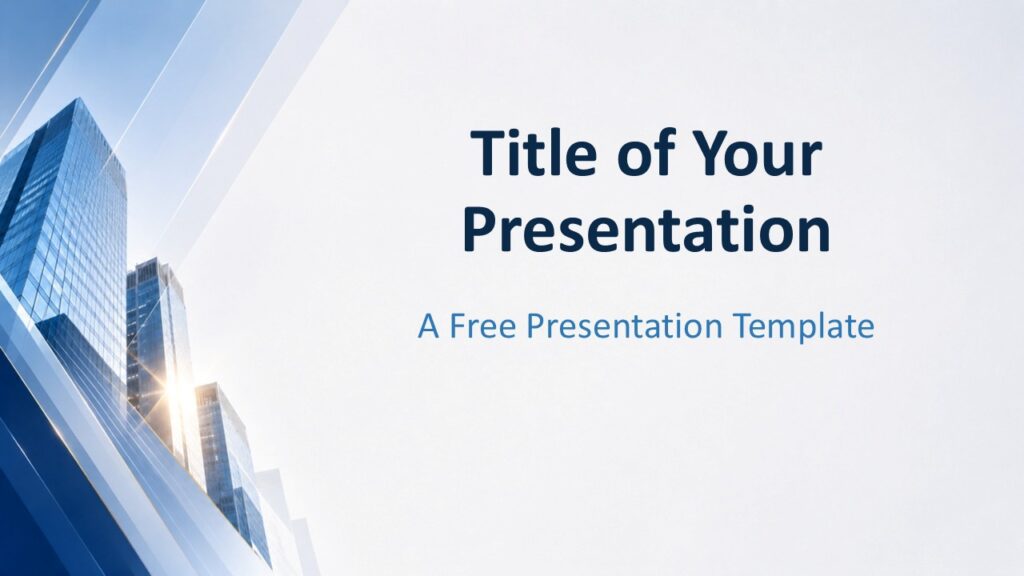 Title of Your Presentation

A Free Presentation Template